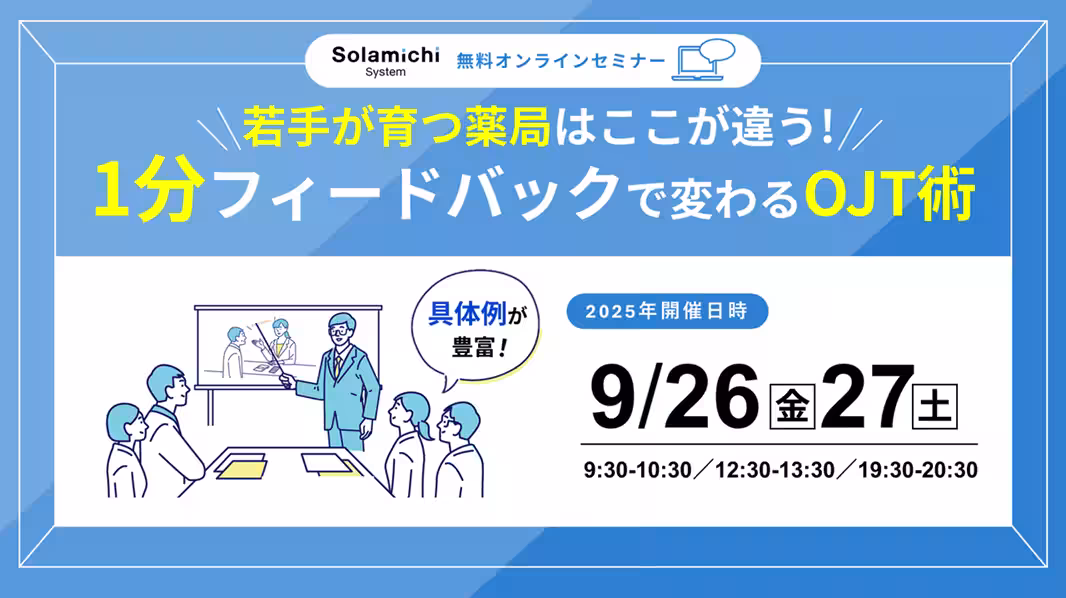 Solamichi System 無料オンラインセミナー

若手が育つ薬局はここが違う!
1分フィードバックで変わるOJT術

具体例が豊富!

2025年開催日時

9/26 金 27 土

9:30-10:30／12:30-13:30／19:30-20:30